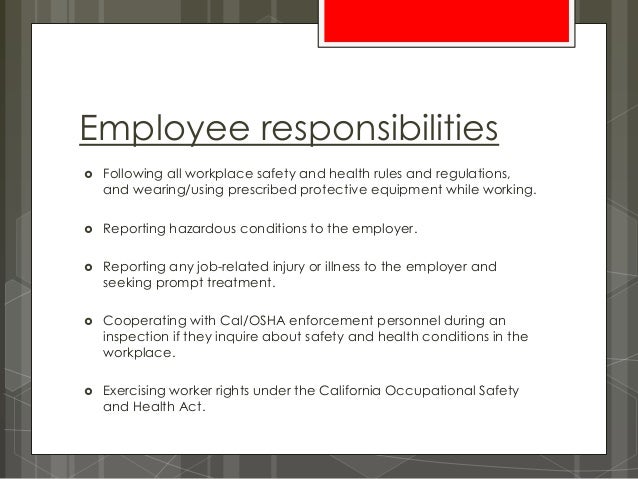 Employee responsibilities

- Following all workplace safety and health rules and regulations, and wearing/using prescribed protective equipment while working.
- Reporting hazardous conditions to the employer.
- Reporting any job-related injury or illness to the employer and seeking prompt treatment.
- Cooperating with Cal/OSHA enforcement personnel during an inspection if they inquire about safety and health conditions in the workplace.
- Exercising worker rights under the California Occupational Safety and Health Act.